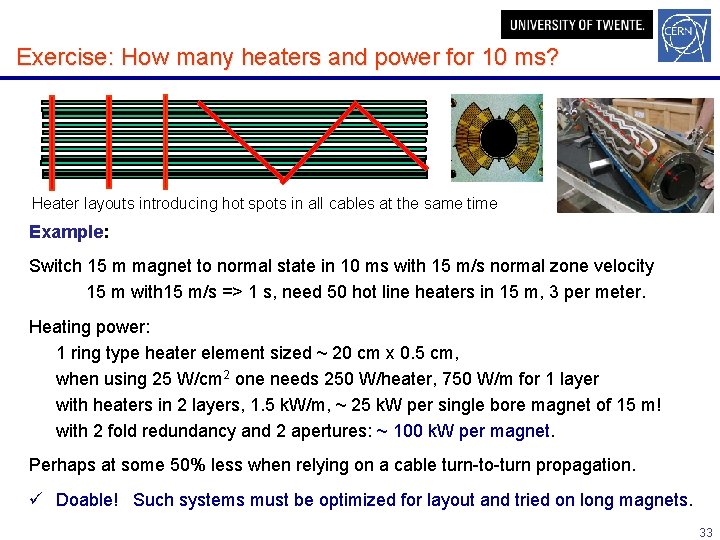 UNIVERSITY OF TWENTE.

CERN

Exercise: How many heaters and power for 10 ms?

Heater layouts introducing hot spots in all cables at the same time

Example:

Switch 15 m magnet to normal state in 10 ms with 15 m/s normal zone velocity
15 m with15 m/s => 1 s, need 50 hot line heaters in 15 m, 3 per meter.

Heating power:
1 ring type heater element sized ~ 20 cm x 0.5 cm,
when using 25 W/cm$^2$ one needs 250 W/heater, 750 W/m for 1 layer
with heaters in 2 layers, 1.5 kW/m, ~ 25 kW per single bore magnet of 15 m!
with 2 fold redundancy and 2 apertures: ~ 100 kW per magnet.

Perhaps at some 50% less when relying on a cable turn-to-turn propagation.

✓ Doable! Such systems must be optimized for layout and tried on long magnets.

33